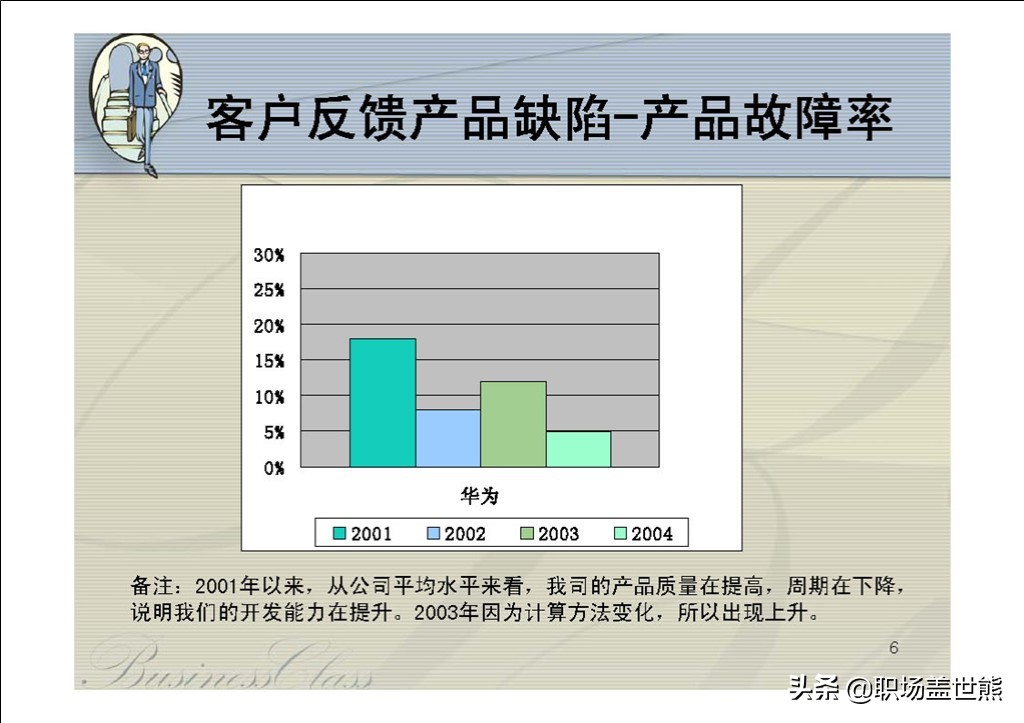 客户反馈产品缺陷-产品故障率

30%
25%
20%
15%
10%
5%
0%

华为

2001 2002 2003 2004

备注：2001年以来，从公司平均水平来看，我司的产品质量在提高，周期在下降，说明我们的开发能力在提升。2003年因为计算方法变化，所以出现上升。

6

BusinessClass

头条 @职场盖世熊